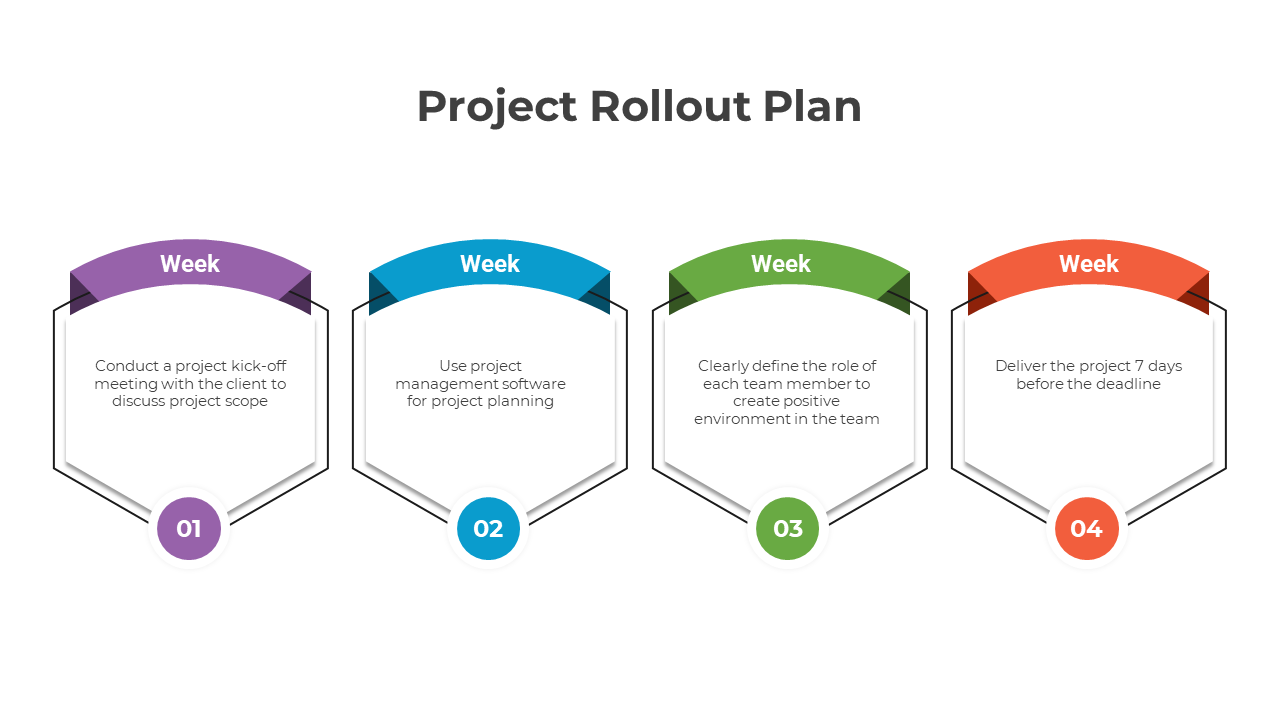 Project Rollout Plan

Week

Conduct a project kick-off meeting with the client to discuss project scope

01

Week

Use project management software for project planning

02

Week

Clearly define the role of each team member to create positive environment in the team

03

Week

Deliver the project 7 days before the deadline

04